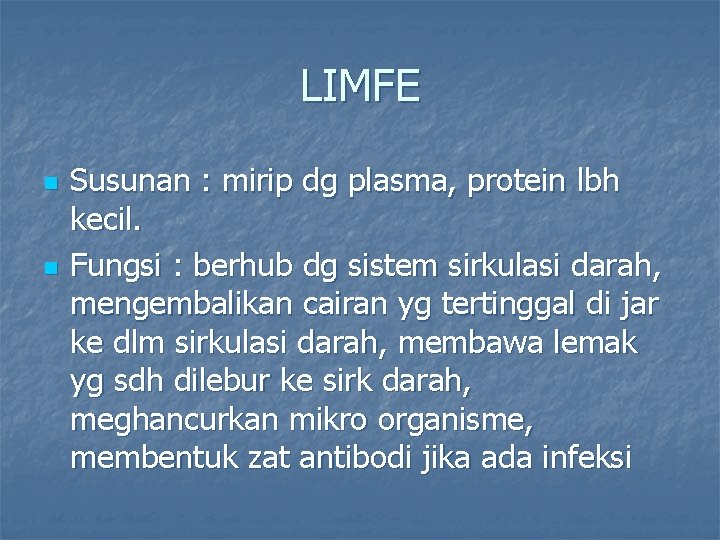 LIMFE

Susunan : mirip dg plasma, protein lbh kecil.

Fungsi : berhub dg sistem sirkulasi darah, mengembalikan cairan yg tertinggal di jar ke dlm sirkulasi darah, membawa lemak yg sdh dilebur ke sirk darah, meghancurkan mikro organisme, membentuk zat antibodi jika ada infeksi